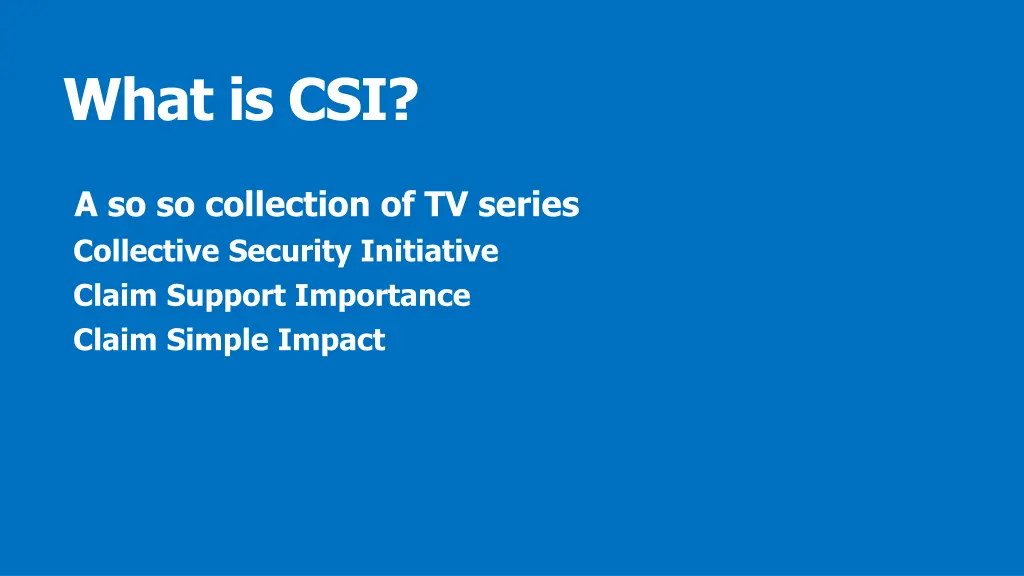 What is CSI?

A so so collection of TV series
Collective Security Initiative
Claim Support Importance
Claim Simple Impact